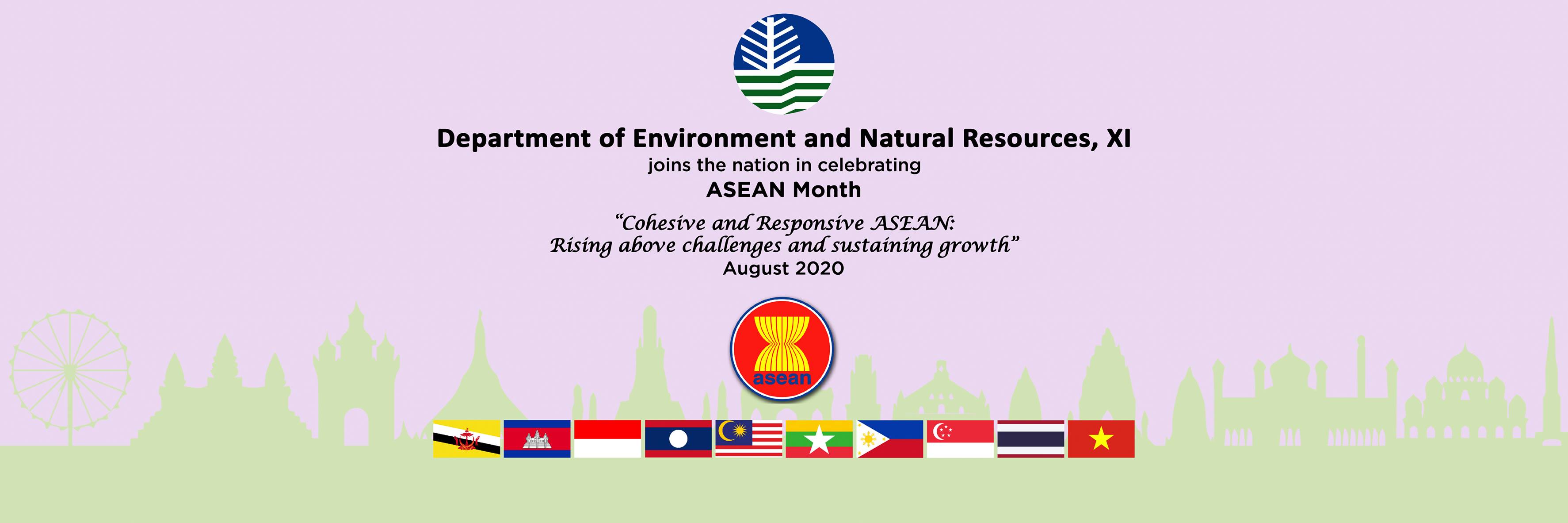 Department of Environment and Natural Resources, XI
joins the nation in celebrating
ASEAN Month

"Cohesive and Responsive ASEAN:
Rising above challenges and sustaining growth"
August 2020

asean